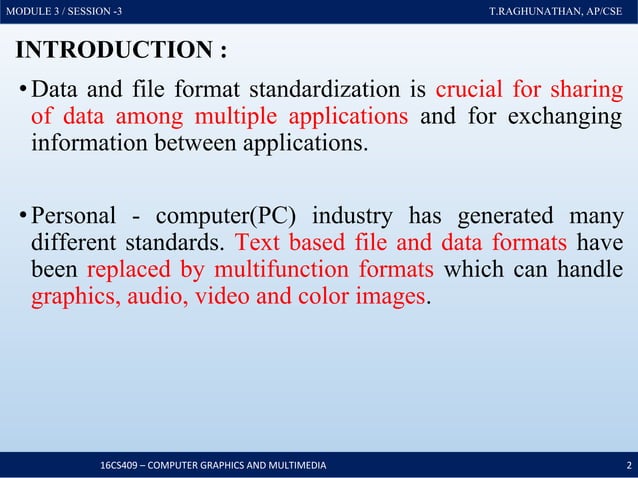 MODULE 3 / SESSION -3

T.RAGHUNATHAN, AP/CSE

INTRODUCTION :

• Data and file format standardization is crucial for sharing of data among multiple applications and for exchanging information between applications.

• Personal - computer(PC) industry has generated many different standards. Text based file and data formats have been replaced by multifunction formats which can handle graphics, audio, video and color images.

16CS409 – COMPUTER GRAPHICS AND MULTIMEDIA

2